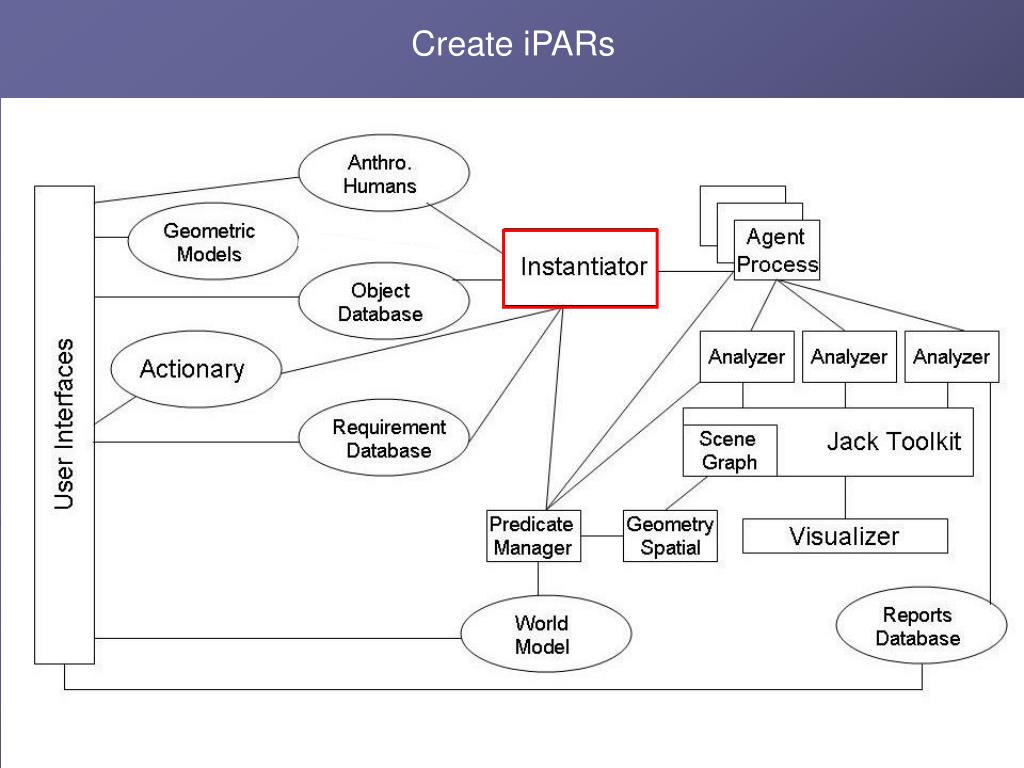 Create iPARs

User Interfaces

Anthro. Humans

Geometric Models

Object Database

Actionary

Requirement Database

Instantiator

Agent Process

Analyzer

Analyzer

Analyzer

Scene Graph

Jack Toolkit

Predicate Manager

Geometry Spatial

Visualizer

World Model

Reports Database